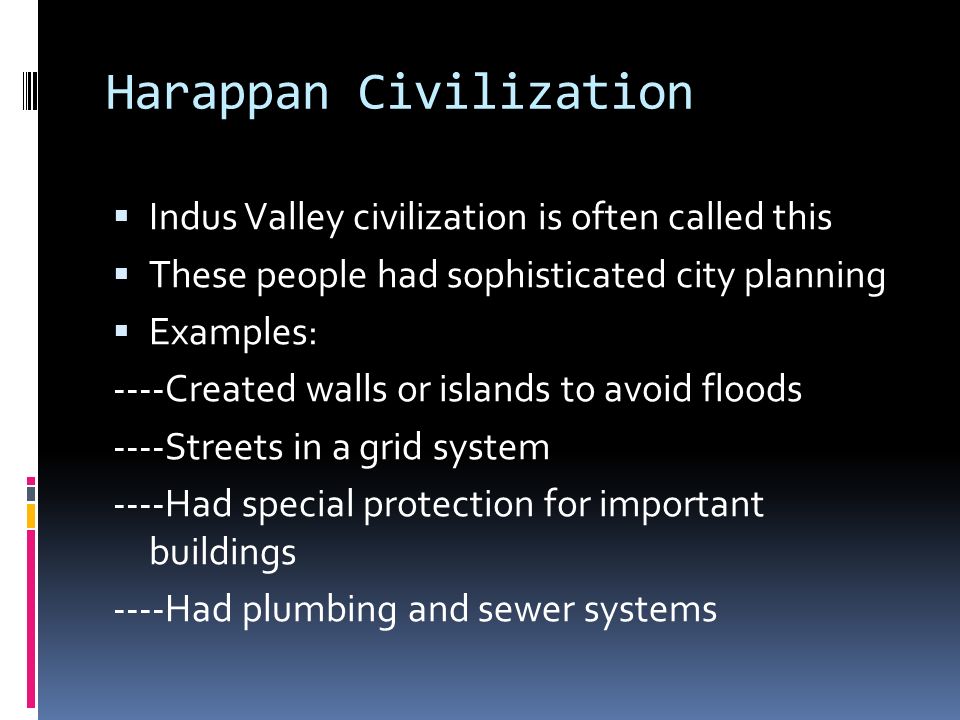 Harappan Civilization

▪ Indus Valley civilization is often called this
▪ These people had sophisticated city planning
▪ Examples:
----Created walls or islands to avoid floods
----Streets in a grid system
----Had special protection for important buildings
----Had plumbing and sewer systems